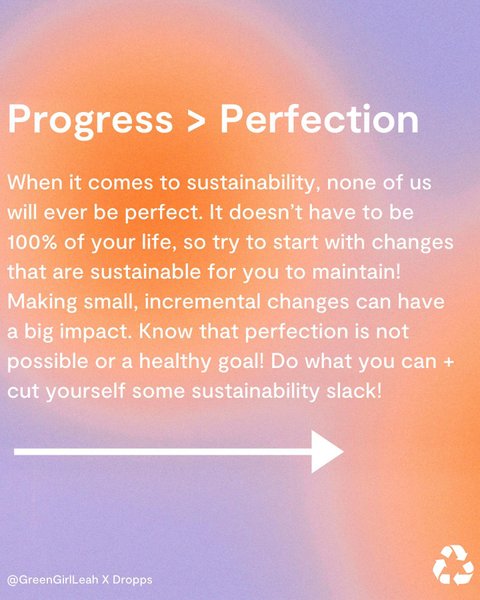 Progress > Perfection

When it comes to sustainability, none of us will ever be perfect. It doesn't have to be 100% of your life, so try to start with changes that are sustainable for you to maintain! Making small, incremental changes can have a big impact. Know that perfection is not possible or a healthy goal! Do what you can + cut yourself some sustainability slack!

@GreenGirlLeah X Dropps